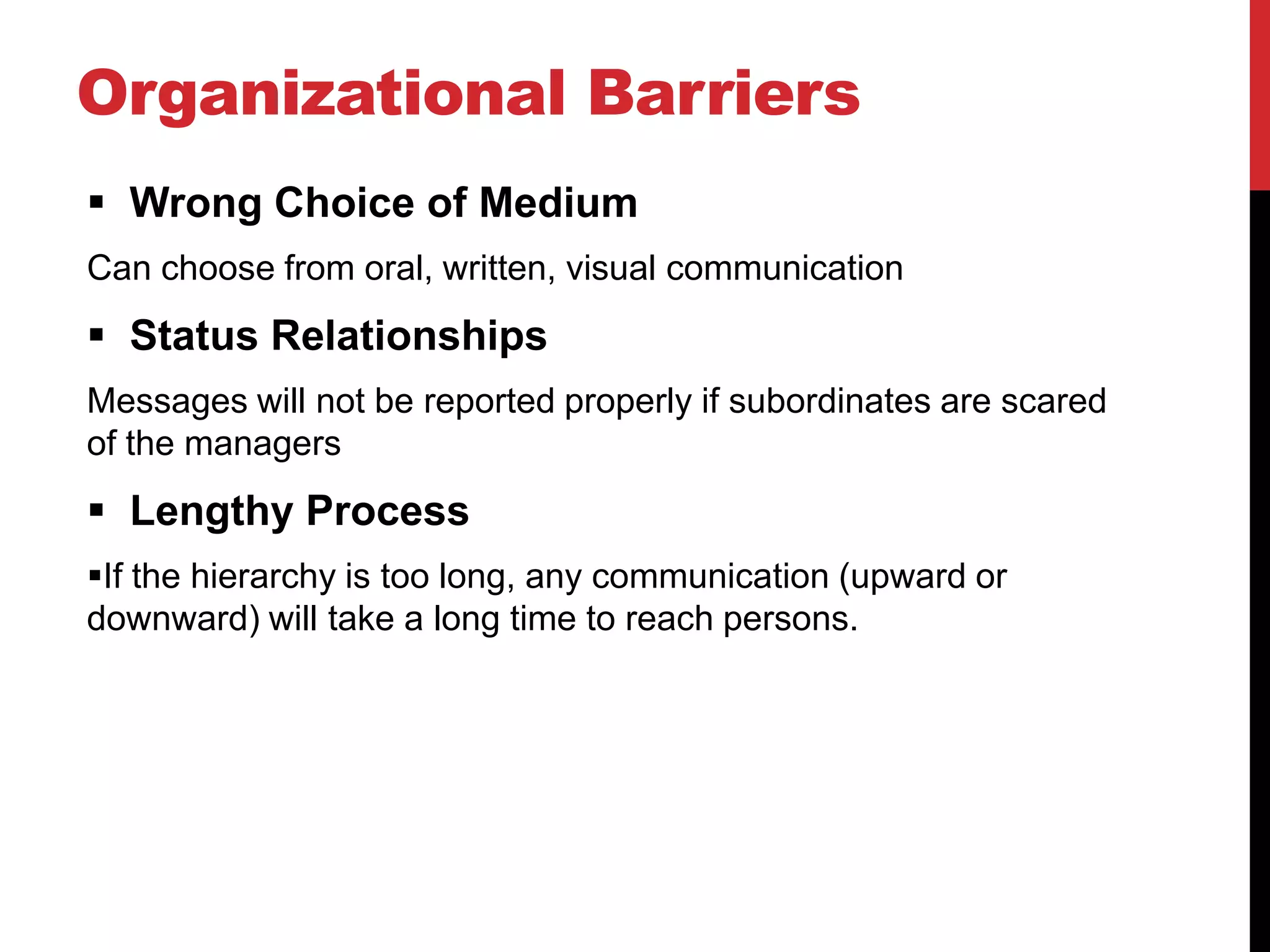 Organizational Barriers

▪ Wrong Choice of Medium

Can choose from oral, written, visual communication

▪ Status Relationships

Messages will not be reported properly if subordinates are scared of the managers

▪ Lengthy Process

▪If the hierarchy is too long, any communication (upward or downward) will take a long time to reach persons.